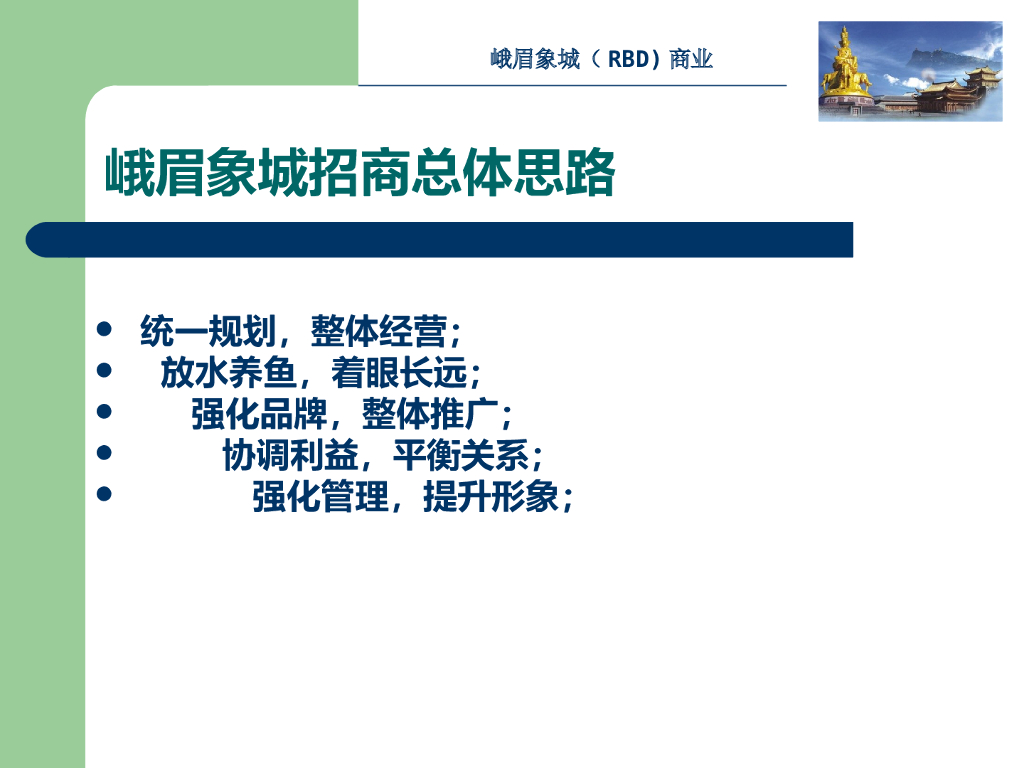 峨眉象城（RBD)商业

峨眉象城招商总体思路

- 统一规划，整体经营；
- 放水养鱼，着眼长远；
- 强化品牌，整体推广；
- 协调利益，平衡关系；
- 强化管理，提升形象；